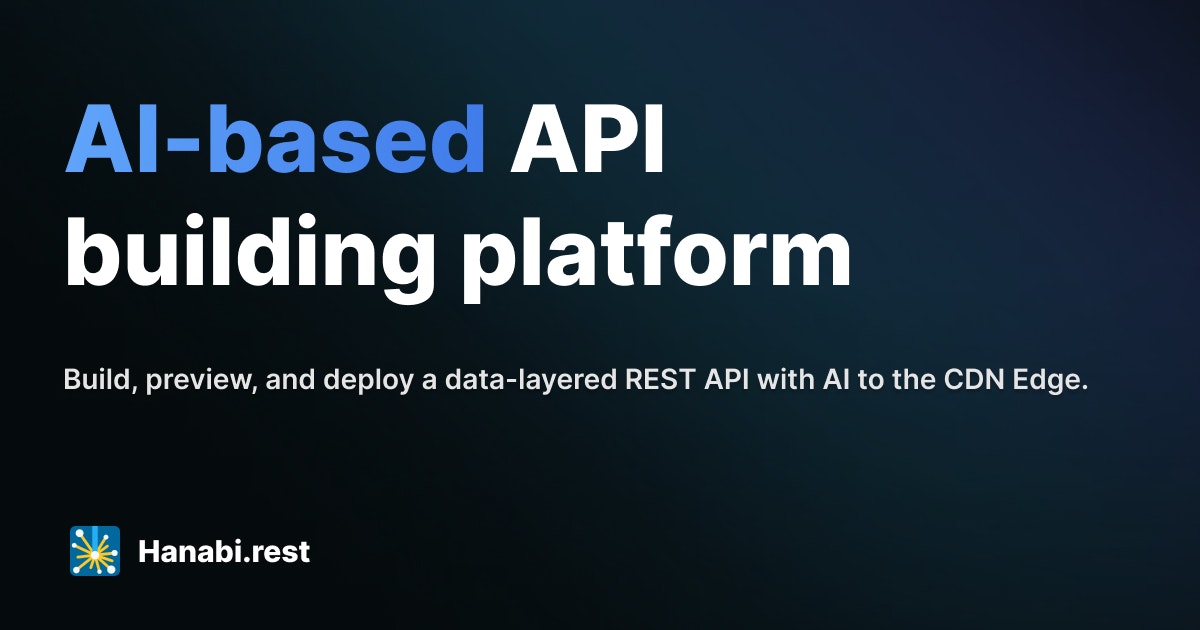 AI-based API building platform

Build, preview, and deploy a data-layered REST API with AI to the CDN Edge.

Hanabi.rest